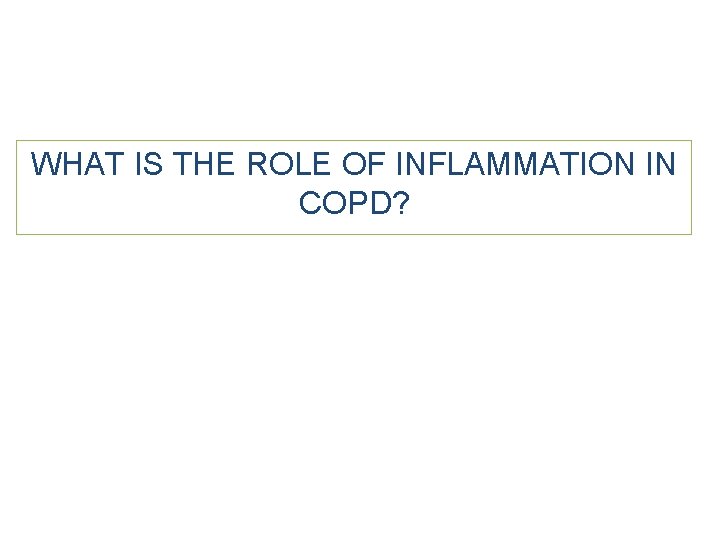 WHAT IS THE ROLE OF INFLAMMATION IN COPD?